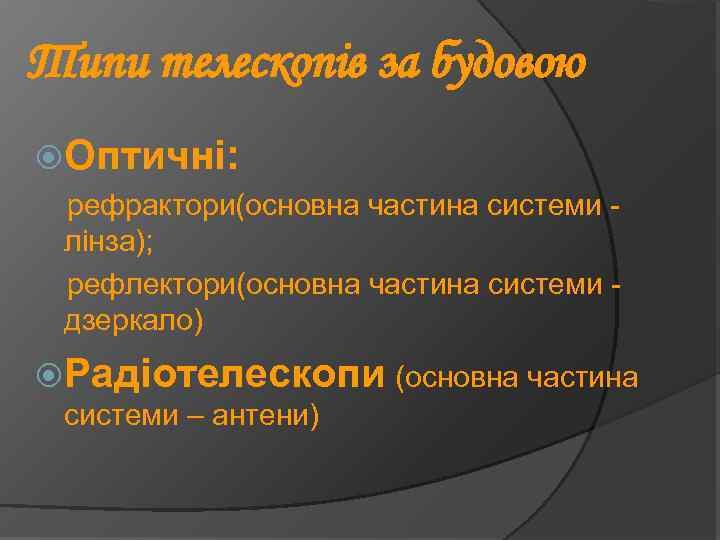 Типи телескопів за будовою

Оптичні:

рефрактори(основна частина системи - лінза);

рефлектори(основна частина системи - дзеркало)

Радіотелескопи (основна частина системи – антени)